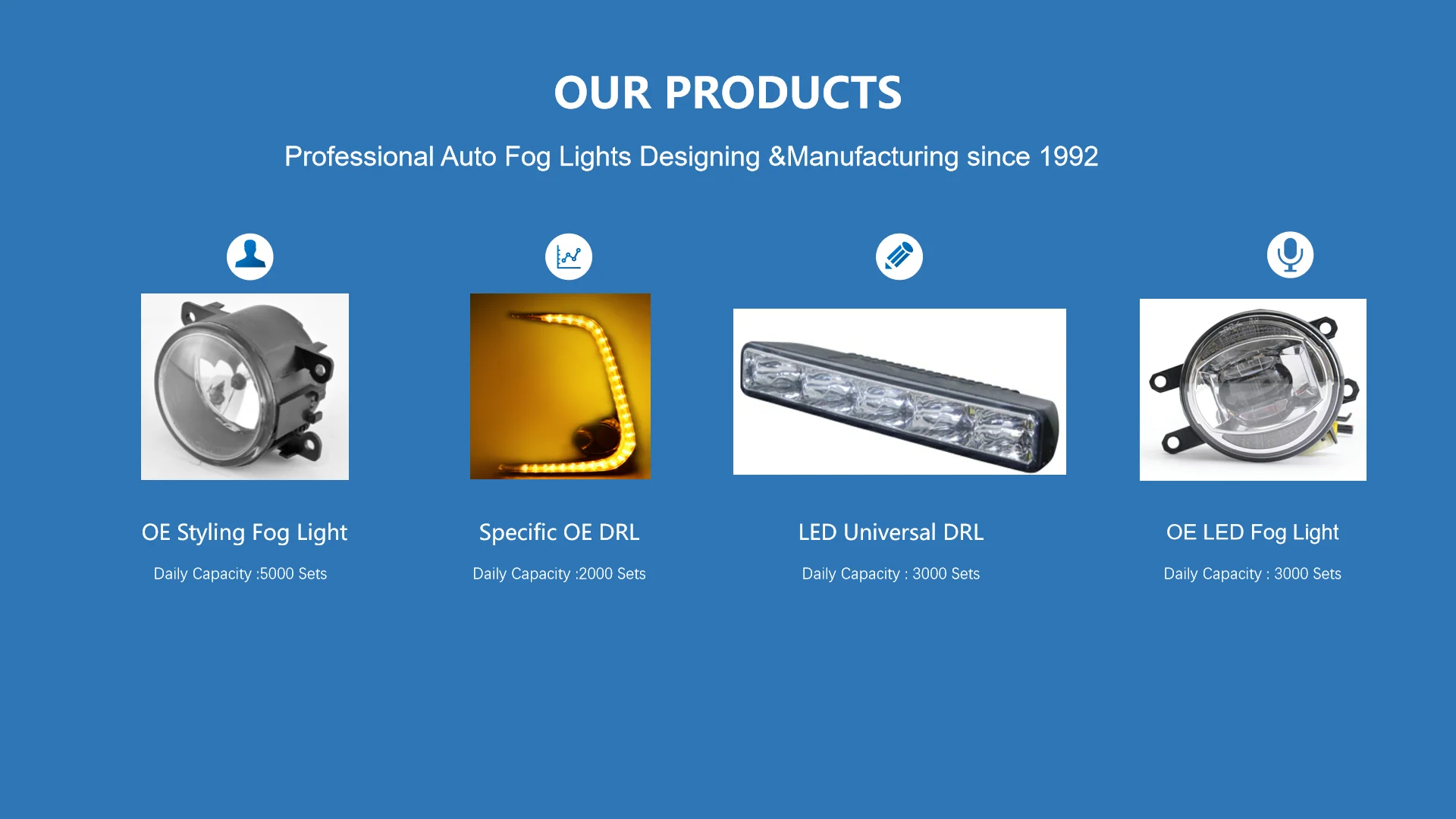 OUR PRODUCTS

Professional Auto Fog Lights Designing &Manufacturing since 1992

OE Styling Fog Light

Daily Capacity :5000 Sets

Specific OE DRL

Daily Capacity :2000 Sets

LED Universal DRL

Daily Capacity : 3000 Sets

OE LED Fog Light

Daily Capacity : 3000 Sets